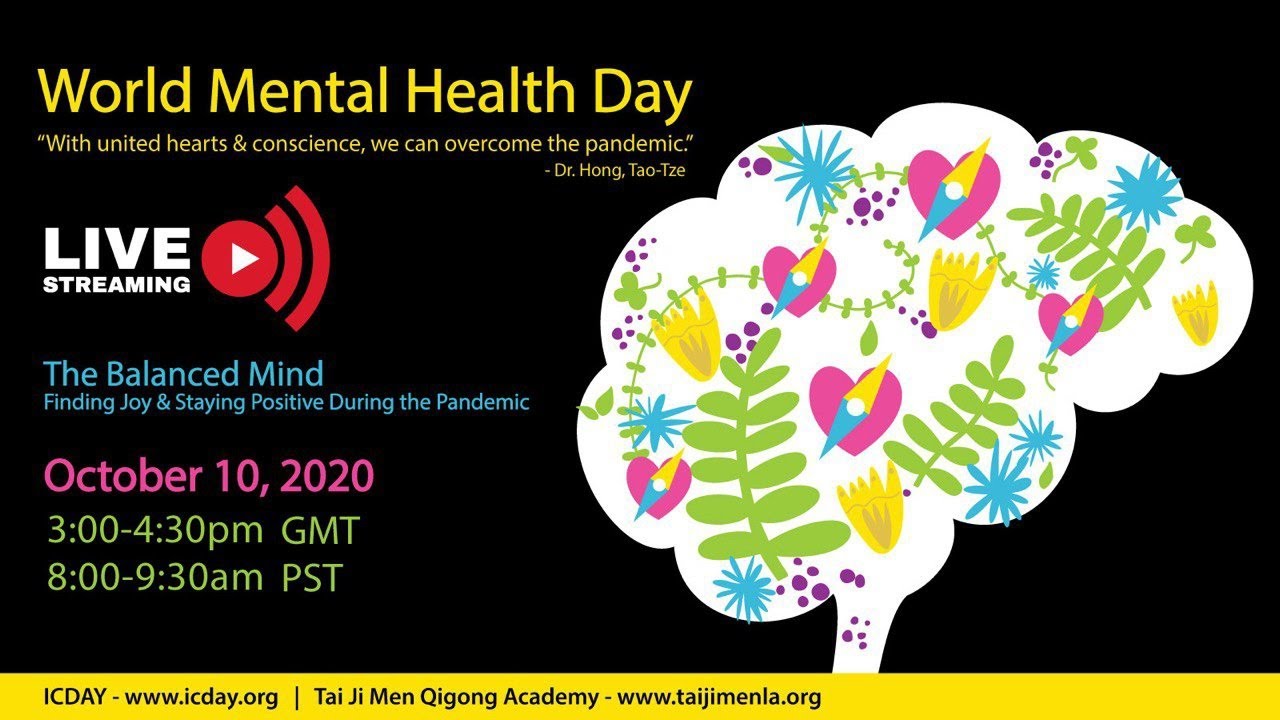 World Mental Health Day

"With united hearts & conscience, we can overcome the pandemic."
- Dr. Hong, Tao-Tze

LIVE
STREAMING

The Balanced Mind
Finding Joy & Staying Positive During the Pandemic

October 10, 2020
3:00-4:30pm GMT
8:00-9:30am PST

ICDAY - www.icday.org | Tai Ji Men Qigong Academy - www.taijimenla.org